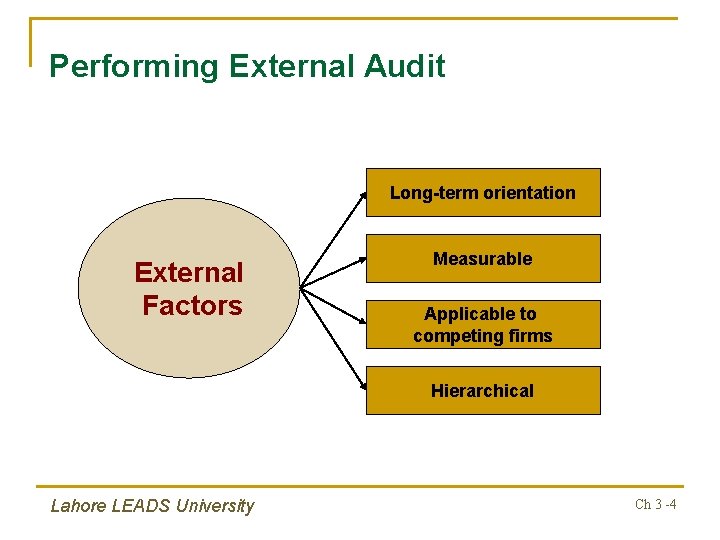 Performing External Audit

External Factors

Long-term orientation

Measurable

Applicable to competing firms

Hierarchical

Lahore LEADS University

Ch 3 -4